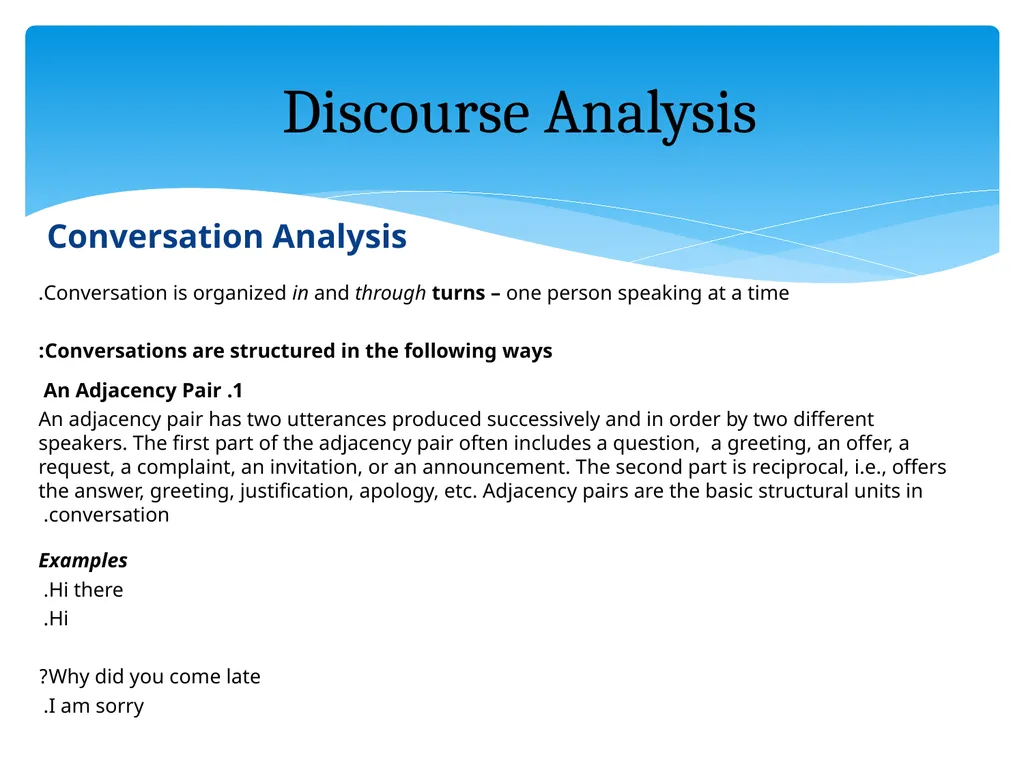 Discourse Analysis

Conversation Analysis

.Conversation is organized in and through turns – one person speaking at a time

:Conversations are structured in the following ways

An Adjacency Pair .1

An adjacency pair has two utterances produced successively and in order by two different speakers. The first part of the adjacency pair often includes a question, a greeting, an offer, a request, a complaint, an invitation, or an announcement. The second part is reciprocal, i.e., offers the answer, greeting, justification, apology, etc. Adjacency pairs are the basic structural units in .conversation

Examples
.Hi there
.Hi

?Why did you come late
.I am sorry